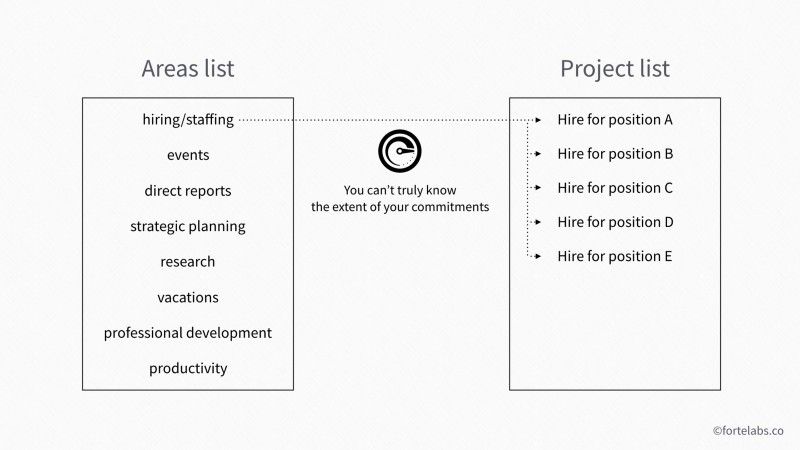 Areas list

hiring/staffing
events
direct reports
strategic planning
research
vacations
professional development
productivity

You can't truly know the extent of your commitments

Project list

Hire for position A
Hire for position B
Hire for position C
Hire for position D
Hire for position E

©fortelabs.co